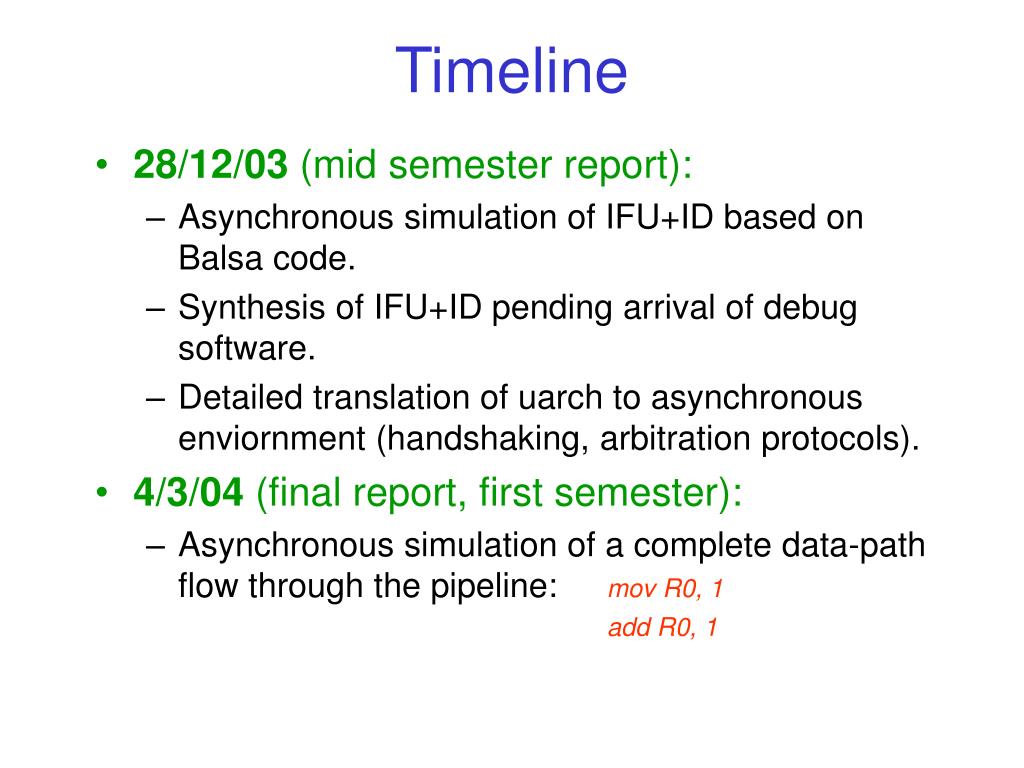 Timeline

• 28/12/03 (mid semester report):
– Asynchronous simulation of IFU+ID based on Balsa code.
– Synthesis of IFU+ID pending arrival of debug software.
– Detailed translation of uarch to asynchronous enviornment (handshaking, arbitration protocols).

• 4/3/04 (final report, first semester):
– Asynchronous simulation of a complete data-path flow through the pipeline: mov R0, 1
add R0, 1